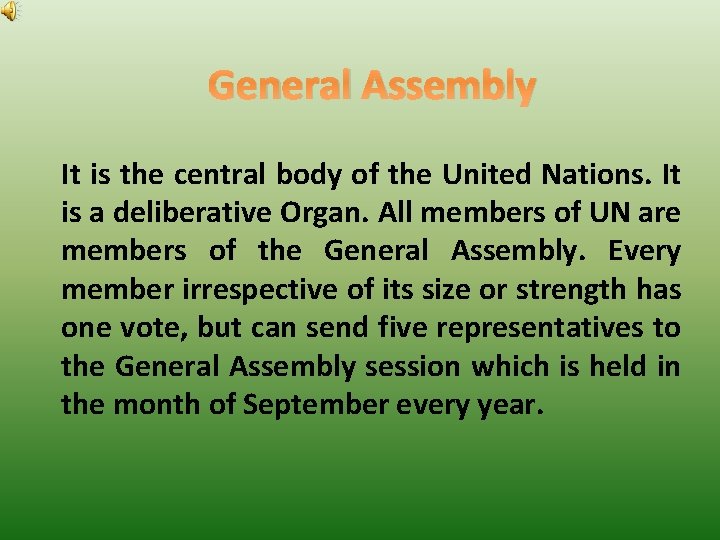 General Assembly

It is the central body of the United Nations. It is a deliberative Organ. All members of UN are members of the General Assembly. Every member irrespective of its size or strength has one vote, but can send five representatives to the General Assembly session which is held in the month of September every year.